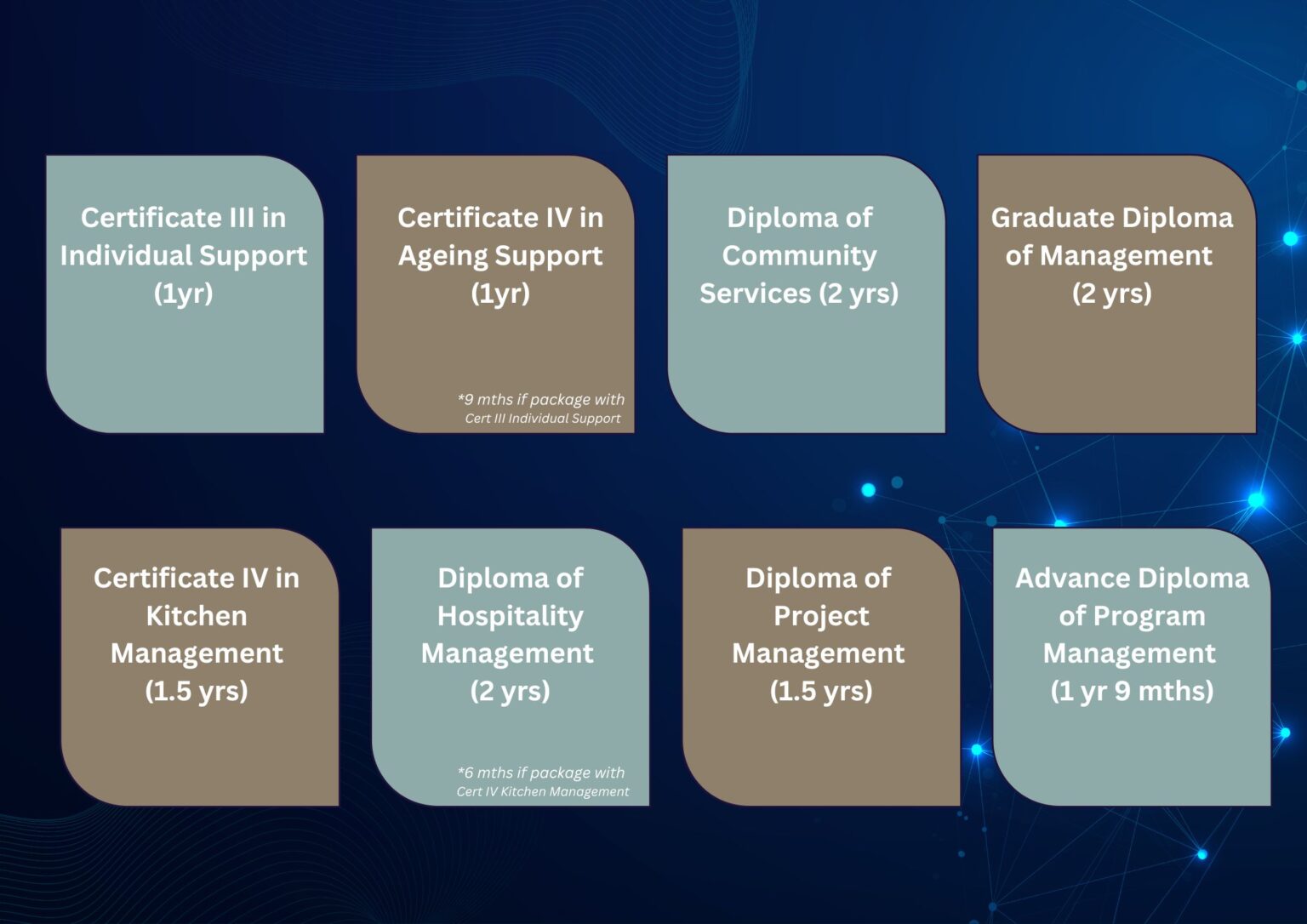 Certificate III in Individual Support (1yr)

Certificate IV in Ageing Support (1yr)

*9 mths if package with Cert III Individual Support

Diploma of Community Services (2 yrs)

Graduate Diploma of Management (2 yrs)

Certificate IV in Kitchen Management (1.5 yrs)

Diploma of Hospitality Management (2 yrs)

*6 mths if package with Cert IV Kitchen Management

Diploma of Project Management (1.5 yrs)

Advance Diploma of Program Management (1 yr 9 mths)